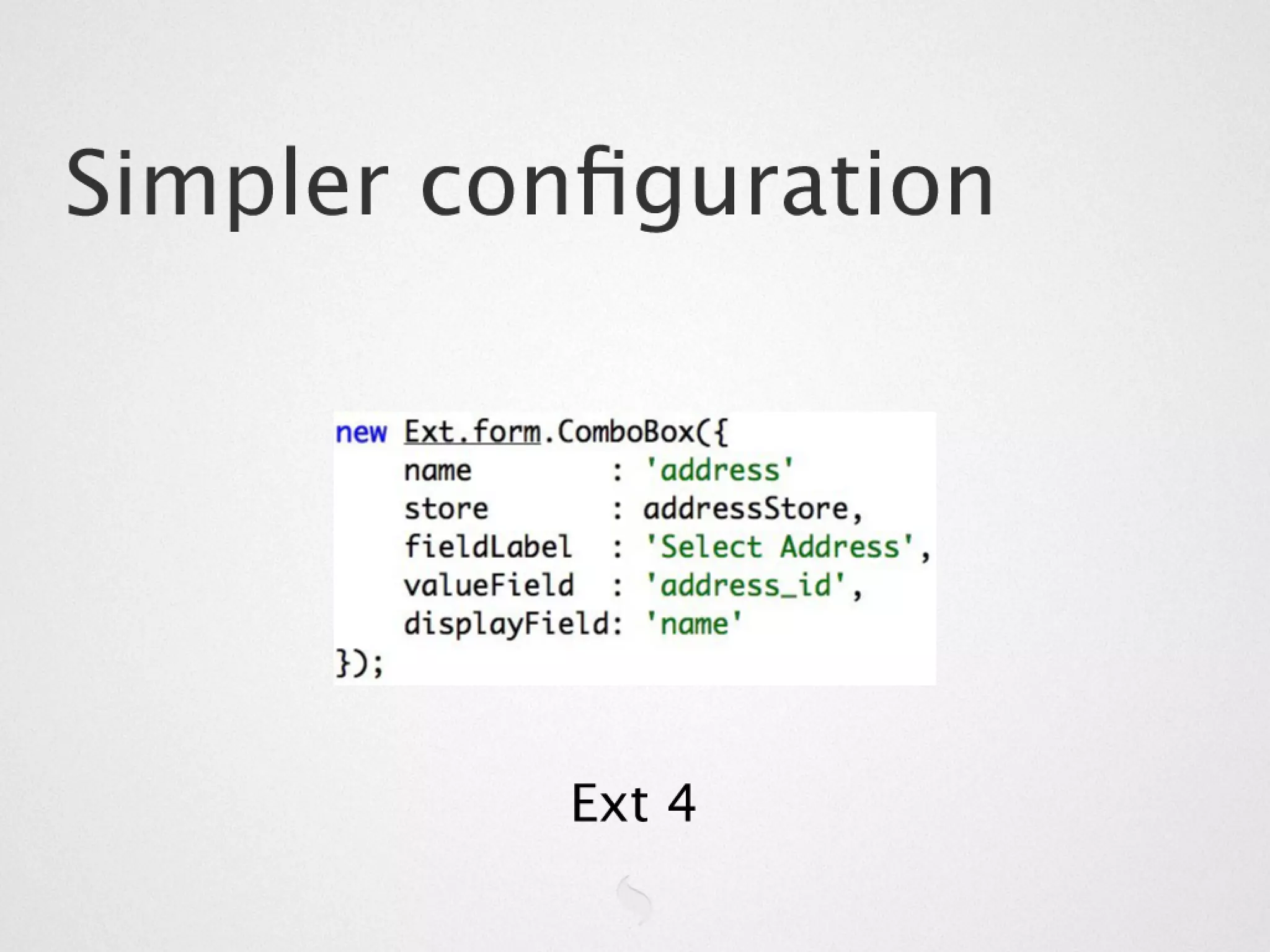 Simpler configuration

new Ext.form.ComboBox({
    name         : 'address'
    store        : addressStore,
    fieldLabel   : 'Select Address',
    valueField   : 'address_id',
    displayField: 'name'
});

Ext 4